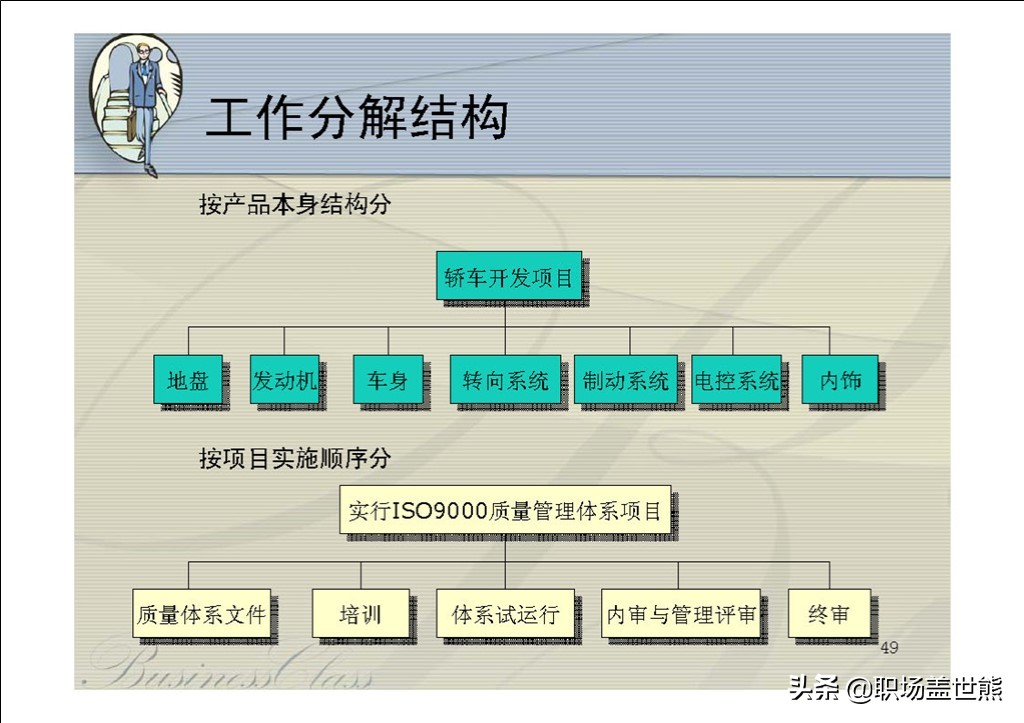 工作分解结构

按产品本身结构分

轿车开发项目

地盘 发动机 车身 转向系统 制动系统 电控系统 内饰

按项目实施顺序分

实行ISO9000质量管理体系项目

质量体系文件 培训 体系试运行 内审与管理评审 终审

49

BusinessClass

头条 @职场盖世熊